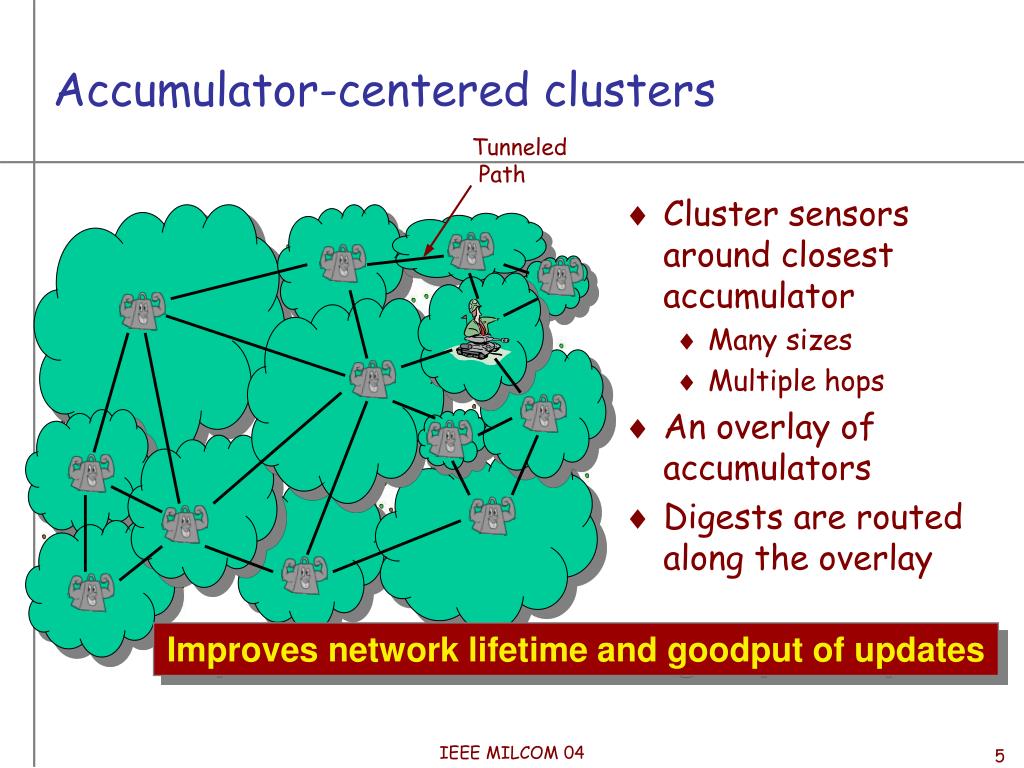 Accumulator-centered clusters

Tunneled Path

♦ Cluster sensors around closest accumulator
♦ Many sizes
♦ Multiple hops
♦ An overlay of accumulators
♦ Digests are routed along the overlay

Improves network lifetime and goodput of updates

IEEE MILCOM 04

5